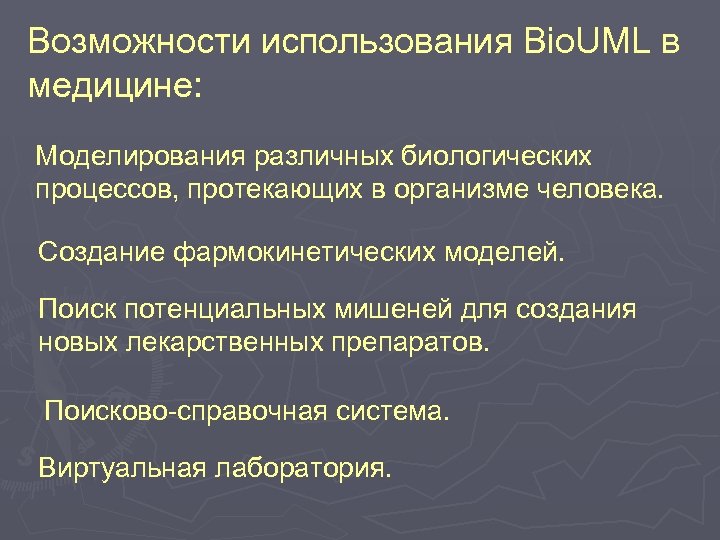 Возможности использования BioUML в медицине:

Моделирования различных биологических процессов, протекающих в организме человека.

Создание фармокинетических моделей.

Поиск потенциальных мишеней для создания новых лекарственных препаратов.

Поисково-справочная система.

Виртуальная лаборатория.